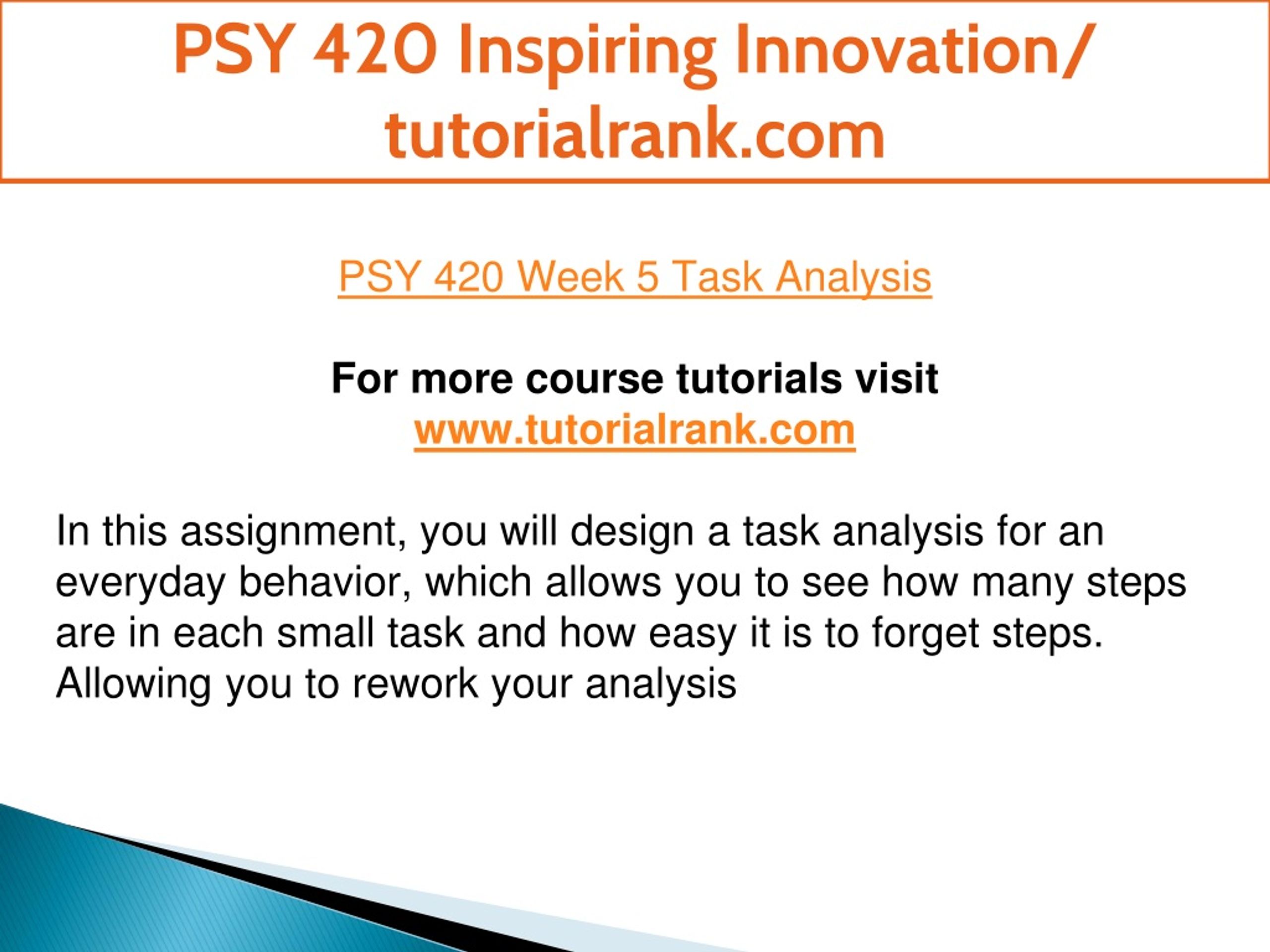 PSY 420 Inspiring Innovation/ tutorialrank.com

PSY 420 Week 5 Task Analysis

For more course tutorials visit
www.tutorialrank.com

In this assignment, you will design a task analysis for an everyday behavior, which allows you to see how many steps are in each small task and how easy it is to forget steps. Allowing you to rework your analysis